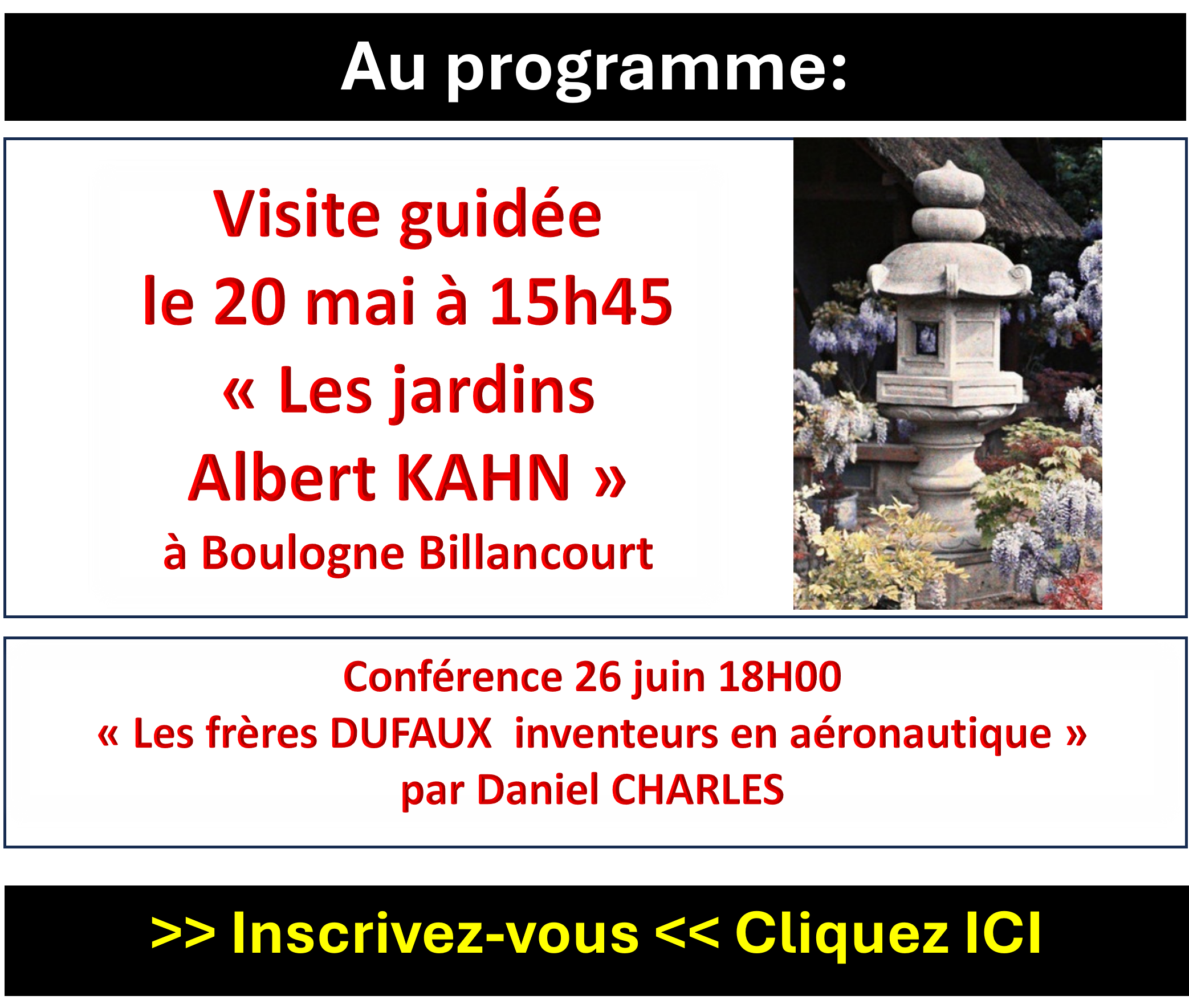 Au programme:

Visite guidée
le 20 mai à 15h45
« Les jardins
Albert KAHN »
à Boulogne Billancourt

Conférence 26 juin 18H00
« Les frères DUFAUX inventeurs en aéronautique »
par Daniel CHARLES

>> Inscrivez-vous << Cliquez ICI